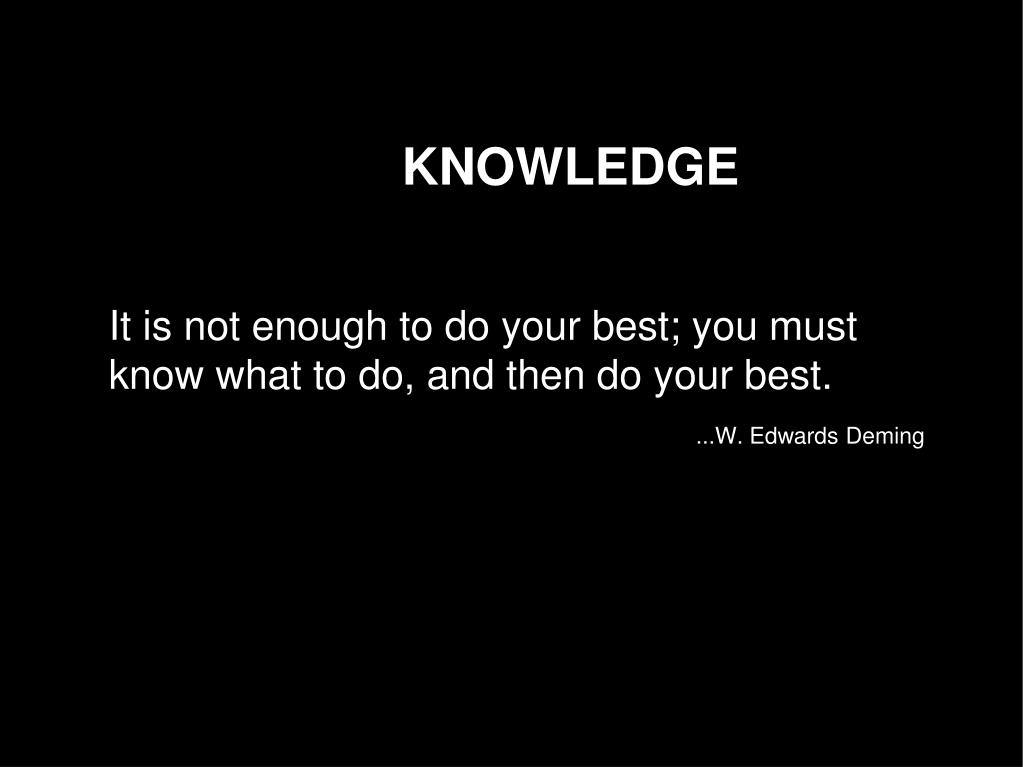 KNOWLEDGE

It is not enough to do your best; you must know what to do, and then do your best.

...W. Edwards Deming